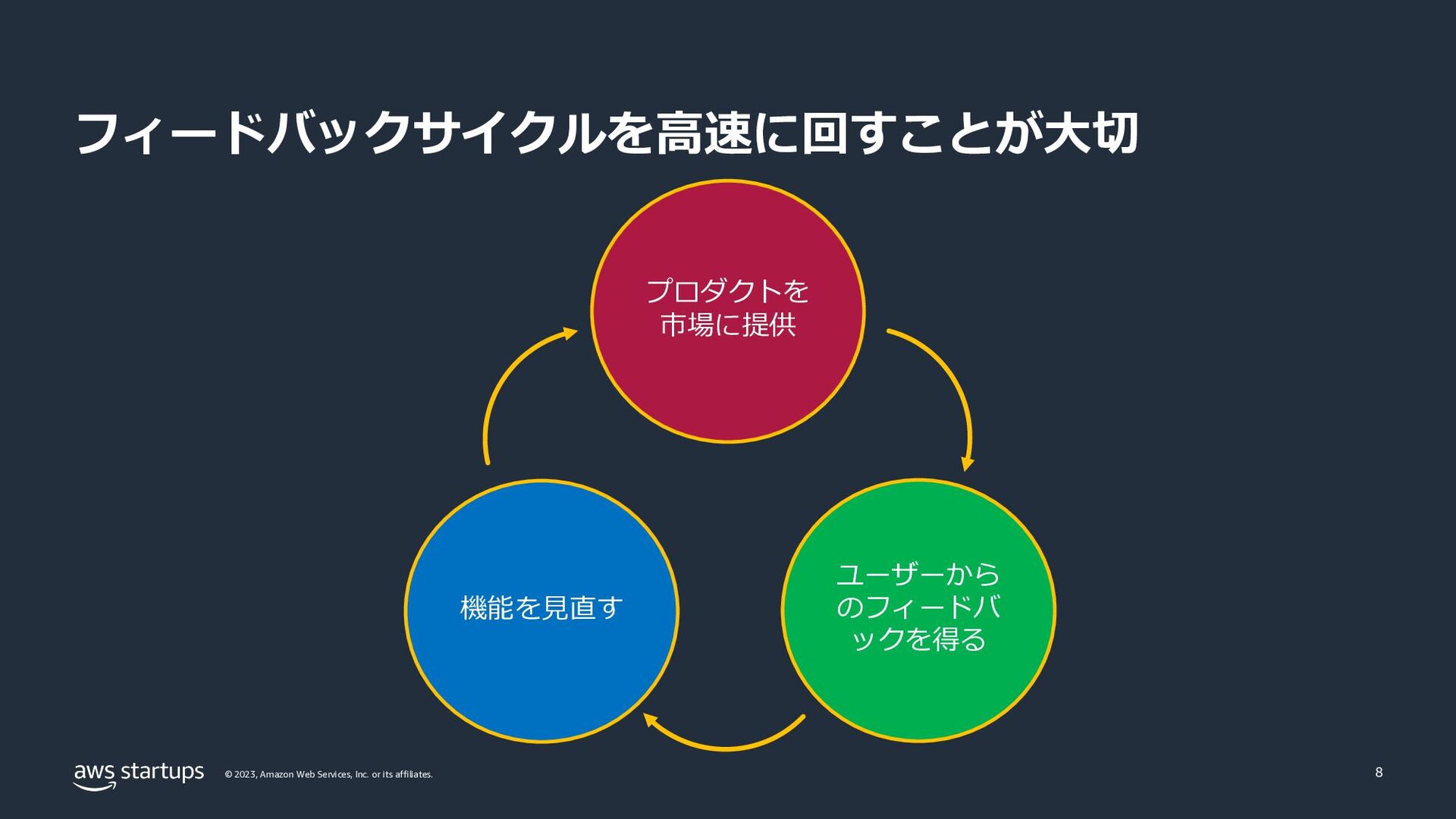 フィードバックサイクルを高速に回すことが大切

プロダクトを市場に提供

ユーザーからのフィードバックを得る

機能を見直す

aws startups

© 2023, Amazon Web Services, Inc. or its affiliates.

8